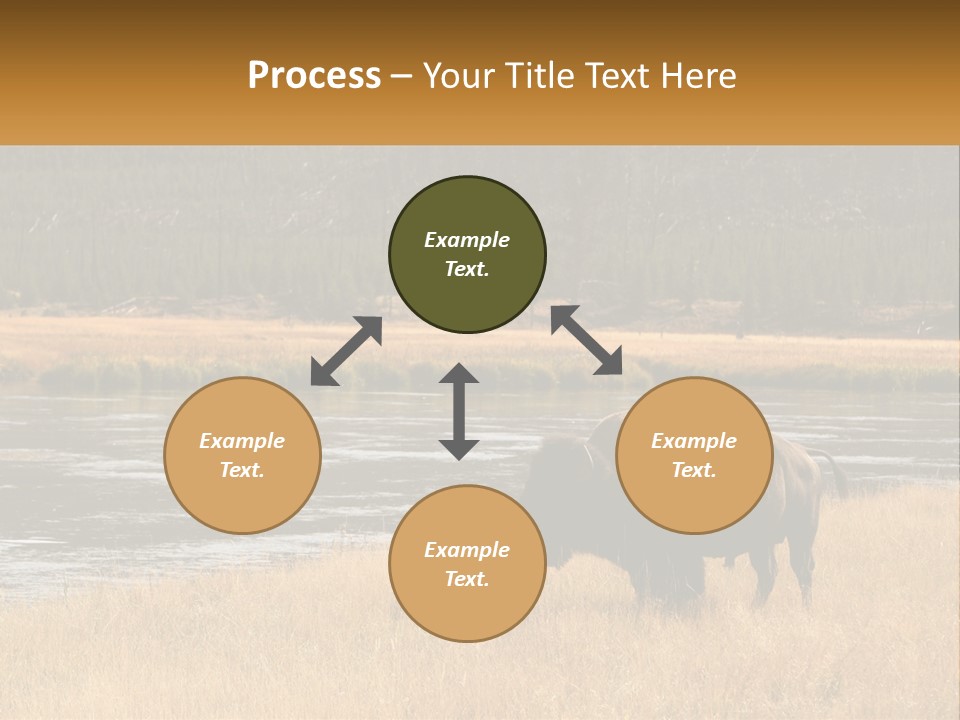 Process – Your Title Text Here

Example Text.

Example Text.

Example Text.

Example Text.